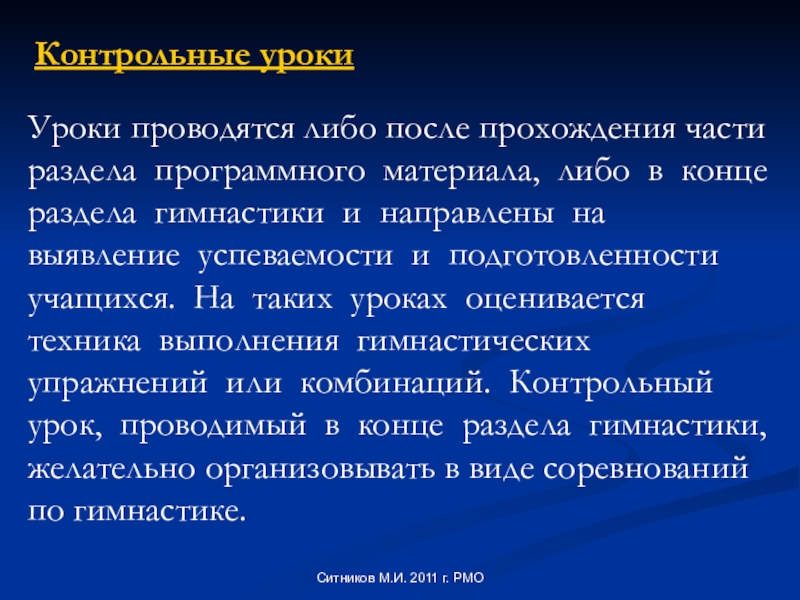 Контрольные уроки

Уроки проводятся либо после прохождения части раздела программного материала, либо в конце раздела гимнастики и направлены на выявление успеваемости и подготовленности учащихся. На таких уроках оценивается техника выполнения гимнастических упражнений или комбинаций. Контрольный урок, проводимый в конце раздела гимнастики, желательно организовывать в виде соревнований по гимнастике.

Ситников М.И. 2011 г. РМО